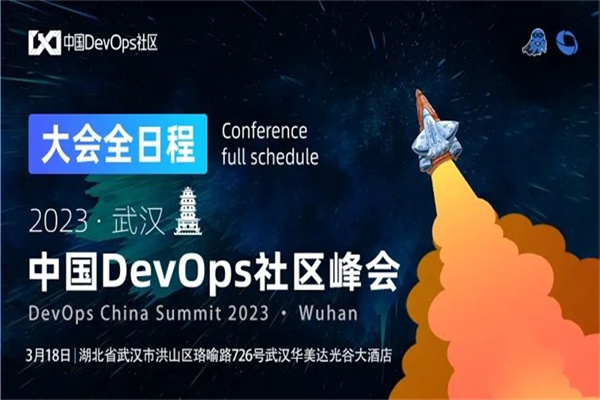 中国DevOps社区

大会全日程

Conference full schedule

2023 · 武汉

中国DevOps社区峰会

DevOps China Summit 2023 · Wuhan

3月18日 | 湖北省武汉市洪山区珞喻路726号武汉华美达光谷大酒店